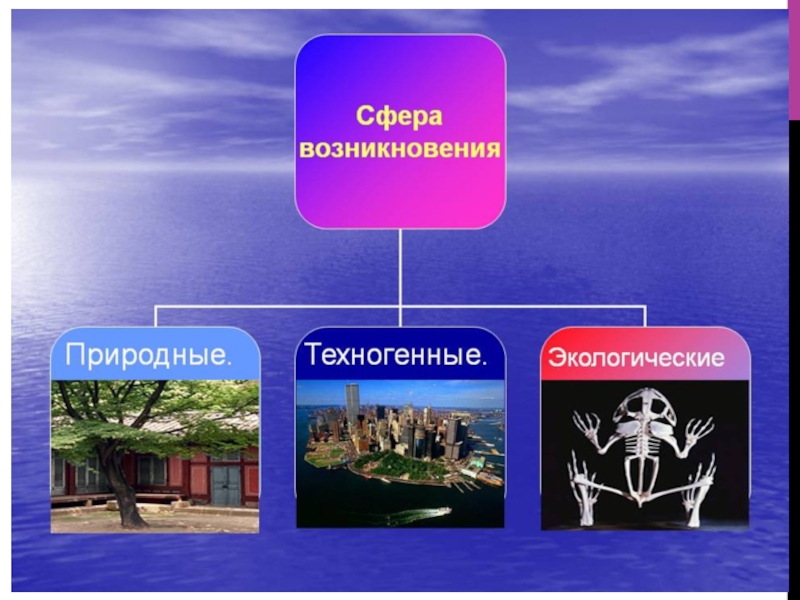 Сфера возникновения

Природные.

Техногенные.

Экологические